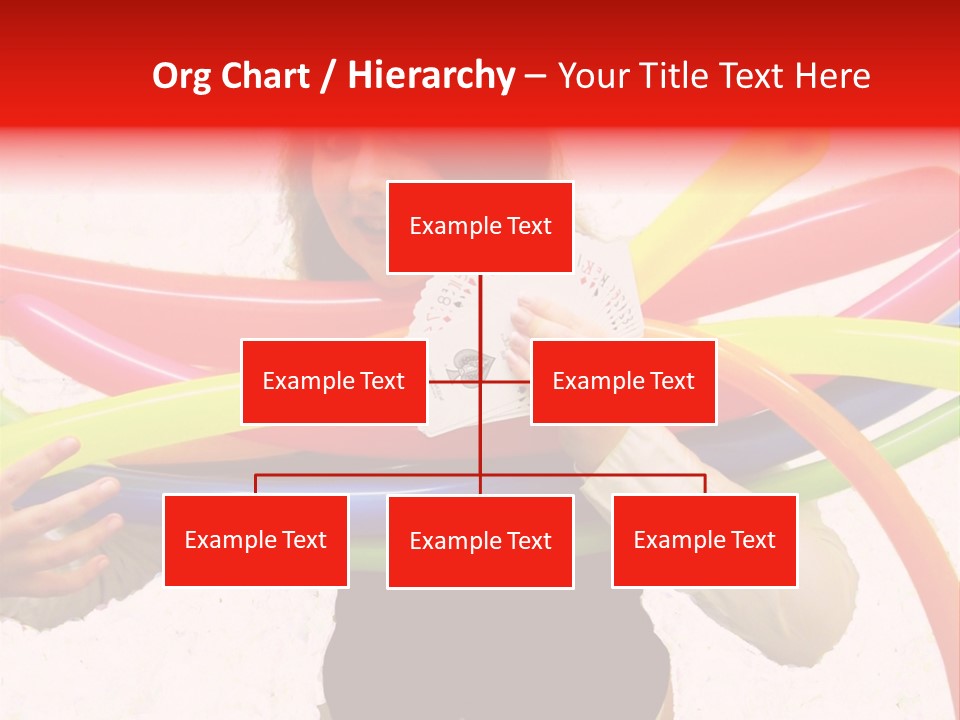 Org Chart / Hierarchy – Your Title Text Here

Example Text

Example Text

Example Text

Example Text

Example Text

Example Text